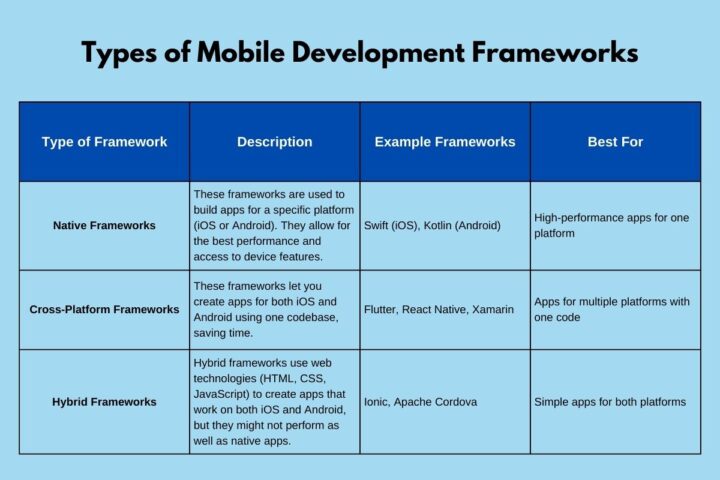 Types of Mobile Development Frameworks

| Type of Framework | Description | Example Frameworks | Best For |
|---|---|---|---|
| Native Frameworks | These frameworks are used to build apps for a specific platform (iOS or Android). They allow for the best performance and access to device features. | Swift (iOS), Kotlin (Android) | High-performance apps for one platform |
| Cross-Platform Frameworks | These frameworks let you create apps for both iOS and Android using one codebase, saving time. | Flutter, React Native, Xamarin | Apps for multiple platforms with one code |
| Hybrid Frameworks | Hybrid frameworks use web technologies (HTML, CSS, JavaScript) to create apps that work on both iOS and Android, but they might not perform as well as native apps. | Ionic, Apache Cordova | Simple apps for both platforms |